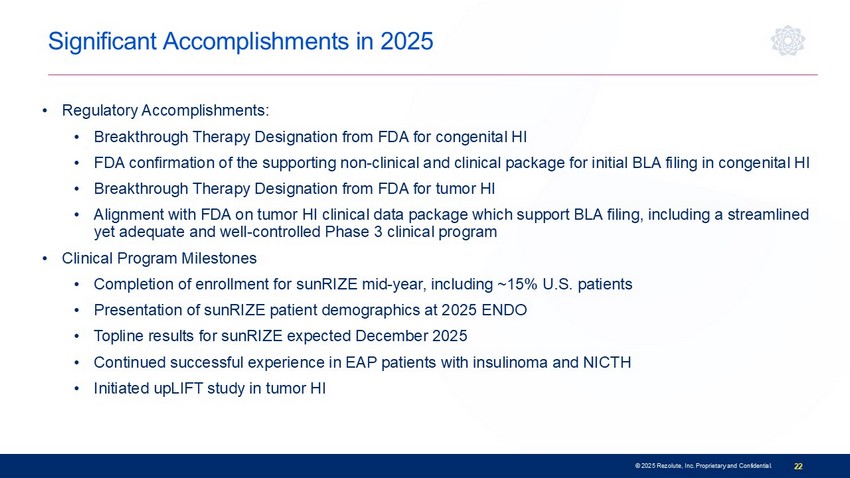 Significant Accomplishments in 2025

• Regulatory Accomplishments:
  • Breakthrough Therapy Designation from FDA for congenital HI
  • FDA confirmation of the supporting non-clinical and clinical package for initial BLA filing in congenital HI
  • Breakthrough Therapy Designation from FDA for tumor HI
  • Alignment with FDA on tumor HI clinical data package which support BLA filing, including a streamlined yet adequate and well-controlled Phase 3 clinical program
• Clinical Program Milestones
  • Completion of enrollment for sunRIZE mid-year, including ~15% U.S. patients
  • Presentation of sunRIZE patient demographics at 2025 ENDO
  • Topline results for sunRIZE expected December 2025
  • Continued successful experience in EAP patients with insulinoma and NICTH
  • Initiated upLIFT study in tumor HI

© 2025 Rezolute, Inc. Proprietary and Confidential. 22